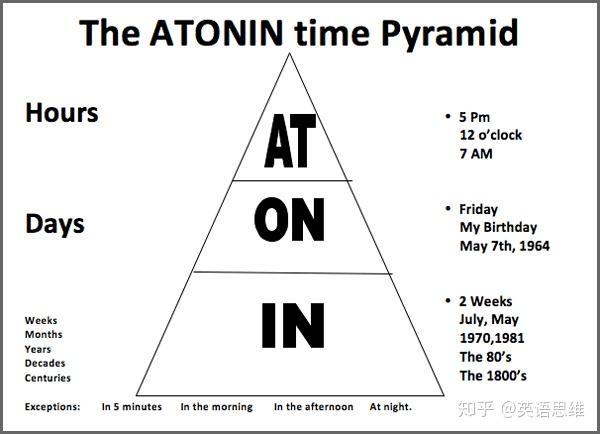 The ATONIN time Pyramid

Hours

AT

• 5 Pm
12 o'clock
7 AM

Days

ON

• Friday
My Birthday
May 7th, 1964

Weeks
Months
Years
Decades
Centuries

IN

• 2 Weeks
July, May
1970,1981
The 80's
The 1800's

Exceptions: In 5 minutes In the morning In the afternoon At night.

知乎 @英语思维